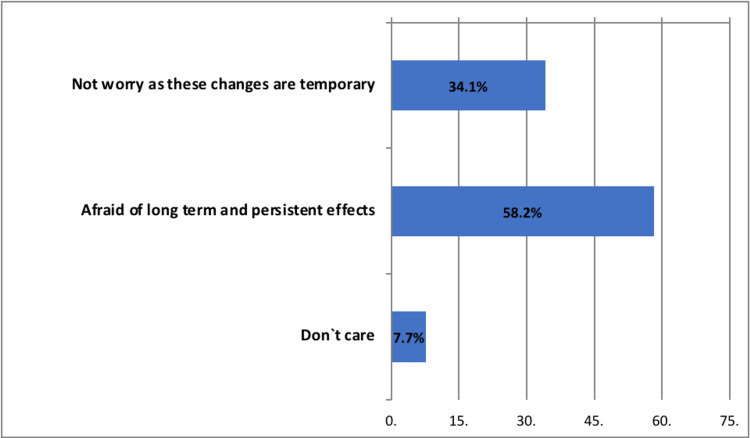 Not worry as these changes are temporary
34.1%

Afraid of long term and persistent effects
58.2%

Don`t care
7.7%

0.
15.
30.
45.
60.
75.